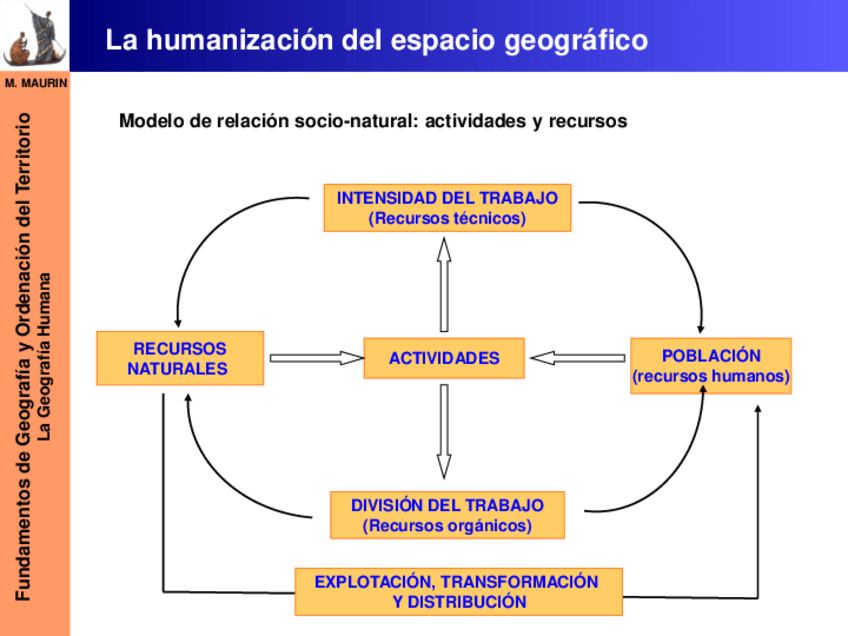 La humanización del espacio geográfico

M. MAURIN

Fundamentos de Geografía y Ordenación del Territorio
La Geografía Humana

Modelo de relación socio-natural: actividades y recursos

INTENSIDAD DEL TRABAJO
(Recursos técnicos)

RECURSOS NATURALES

ACTIVIDADES

POBLACIÓN
(recursos humanos)

DIVISIÓN DEL TRABAJO
(Recursos orgánicos)

EXPLOTACIÓN, TRANSFORMACIÓN Y DISTRIBUCIÓN